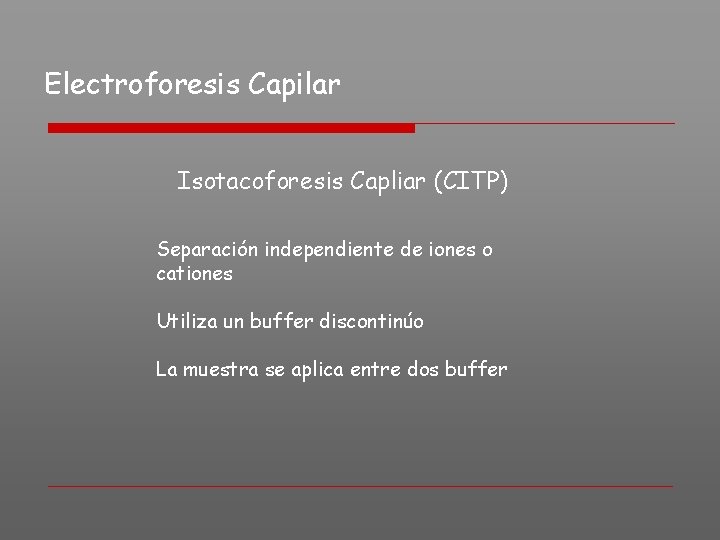 Electroforesis Capilar

Isotacoforesis Capliar (CITP)

Separación independiente de iones o cationes

Utiliza un buffer discontinúo

La muestra se aplica entre dos buffer